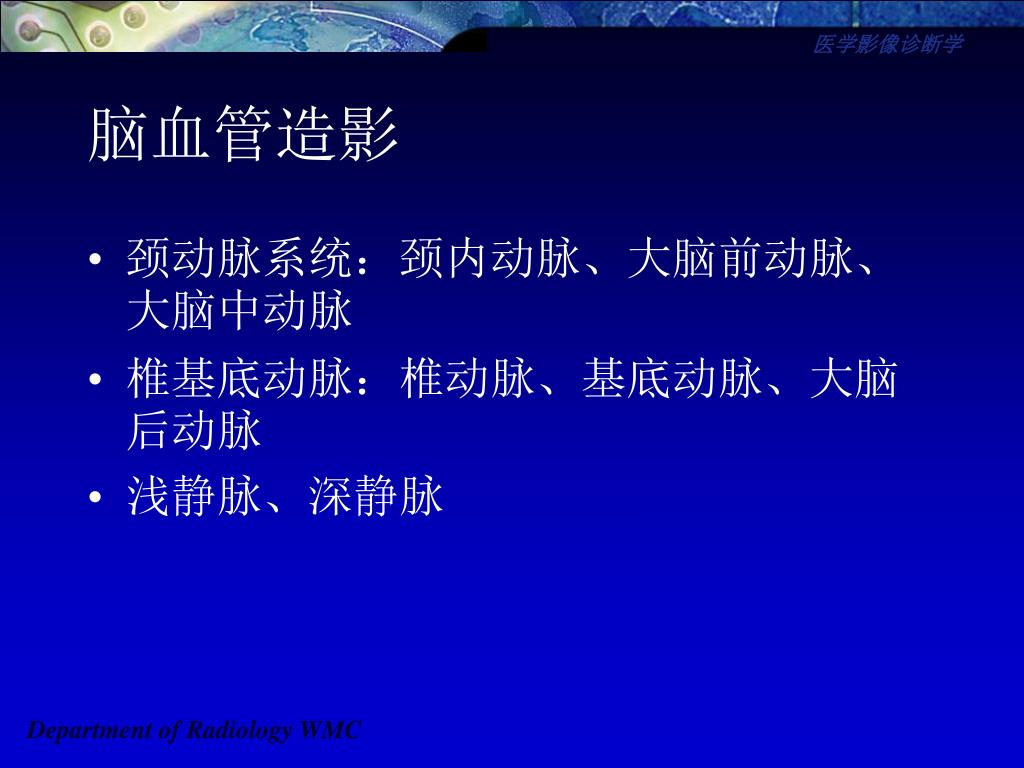 医学影像诊断学

脑血管造影

• 颈动脉系统：颈内动脉、大脑前动脉、大脑中动脉
• 椎基底动脉：椎动脉、基底动脉、大脑后动脉
• 浅静脉、深静脉

Department of Radiology WMC